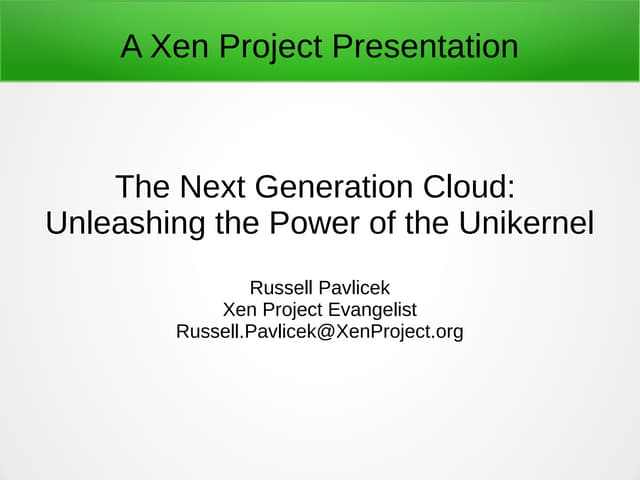 A Xen Project Presentation

The Next Generation Cloud: Unleashing the Power of the Unikernel

Russell Pavlicek
Xen Project Evangelist
Russell.Pavlicek@XenProject.org